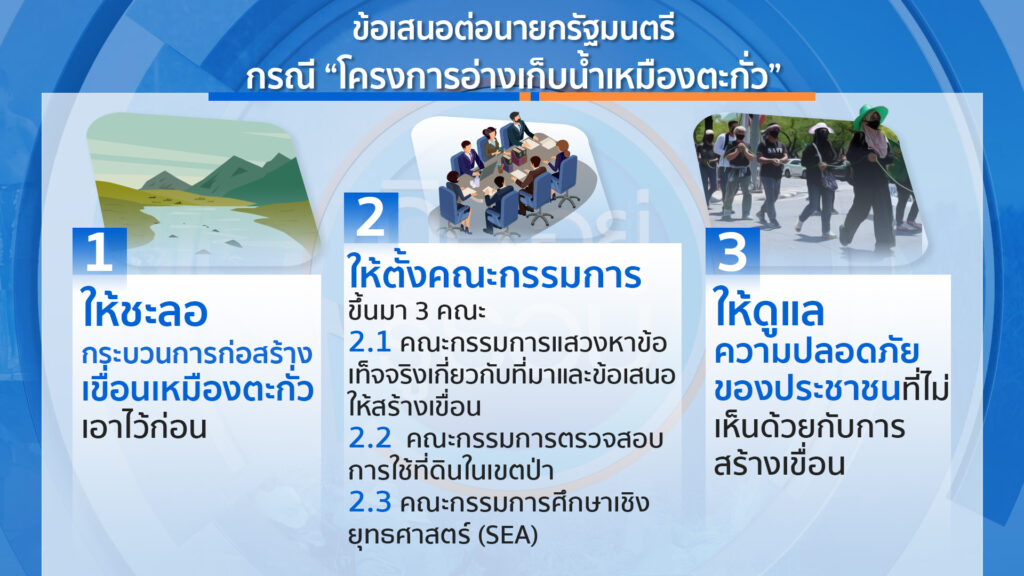 ข้อเสนอต่อนายกรัฐมนตรี
กรณี “โครงการอ่างเก็บน้ำเหมืองตะกั่ว”

1
ให้ชะลอ
กระบวนการก่อสร้าง
เขื่อนเหมืองตะกั่ว
เอาไว้ก่อน

2
ให้ตั้งคณะกรรมการ
ขึ้นมา 3 คณะ
2.1 คณะกรรมการแสวงหาข้อเท็จจริงเกี่ยวกับที่มาและข้อเสนอให้สร้างเขื่อน
2.2 คณะกรรมการตรวจสอบการใช้ที่ดินในเขตป่า
2.3 คณะกรรมการศึกษาเชิงยุทธศาสตร์ (SEA)

3
ให้ดูแล
ความปลอดภัย
ของประชาชนที่ไม่เห็นด้วยกับการสร้างเขื่อน